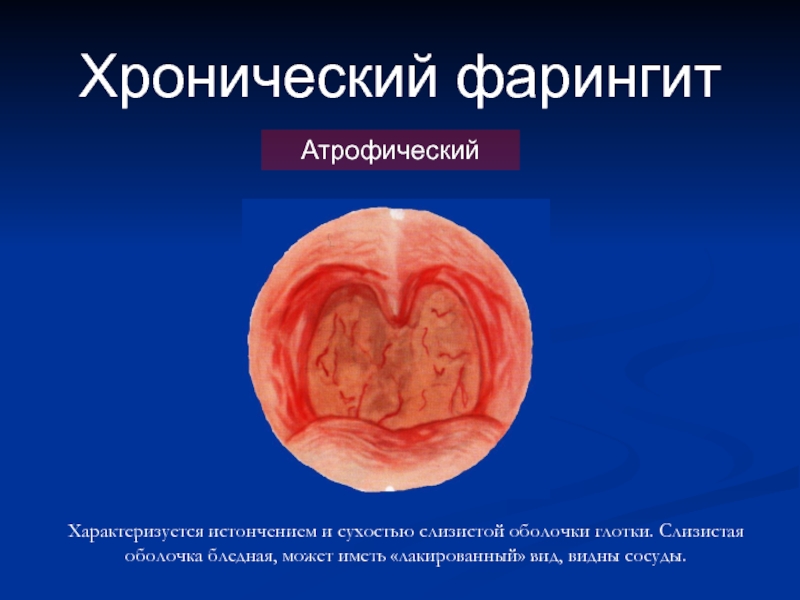 Хронический фарингит

Атрофический

Характеризуется истончением и сухостью слизистой оболочки глотки. Слизистая оболочка бледная, может иметь «лакированный» вид, видны сосуды.